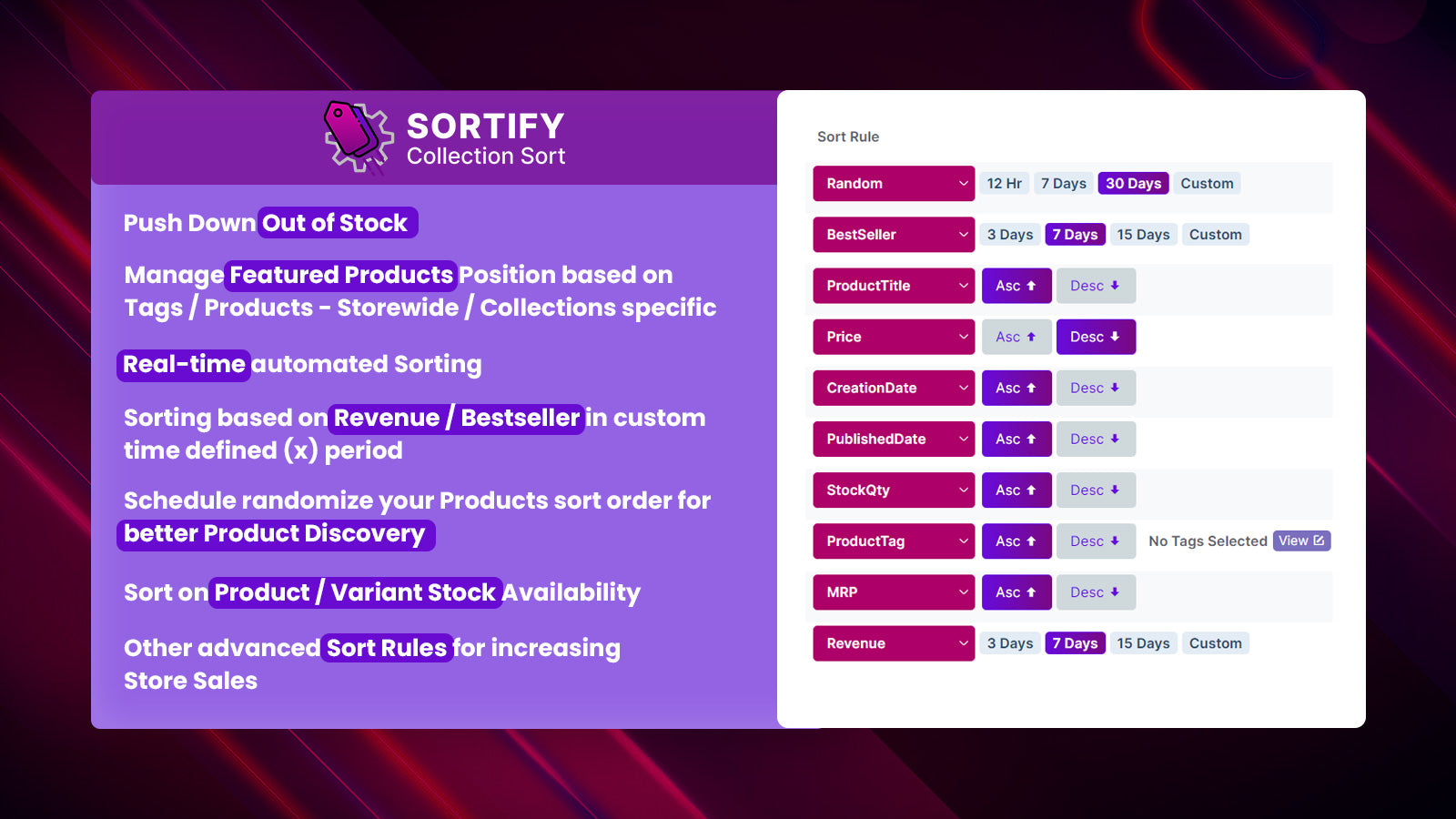 SORTIFY
Collection Sort

Push Down Out of Stock

Manage Featured Products Position based on Tags / Products - Storewide / Collections specific

Real-time automated Sorting

Sorting based on Revenue / Bestseller in custom time defined (x) period

Schedule randomize your Products sort order for better Product Discovery

Sort on Product / Variant Stock Availability

Other advanced Sort Rules for increasing Store Sales

Sort Rule

Random 12 Hr 7 Days 30 Days Custom

BestSeller 3 Days 7 Days 15 Days Custom

ProductTitle Asc Desc

Price Asc Desc

CreationDate Asc Desc

PublishedDate Asc Desc

StockQty Asc Desc

ProductTag Asc Desc No Tags Selected View

MRP Asc Desc

Revenue 3 Days 7 Days 15 Days Custom